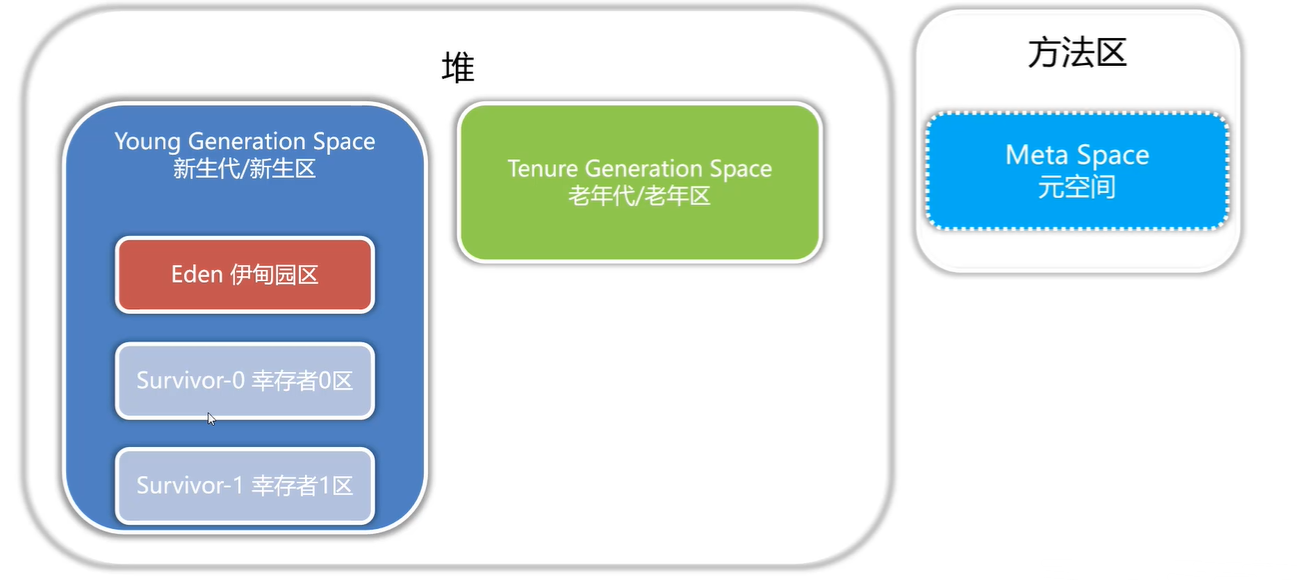 堆

Young Generation Space
新生代/新生区

Eden 伊甸园区

Survivor-0 幸存者0区

Survivor-1 幸存者1区

Tenure Generation Space
老年代/老年区

方法区

Meta Space
元空间